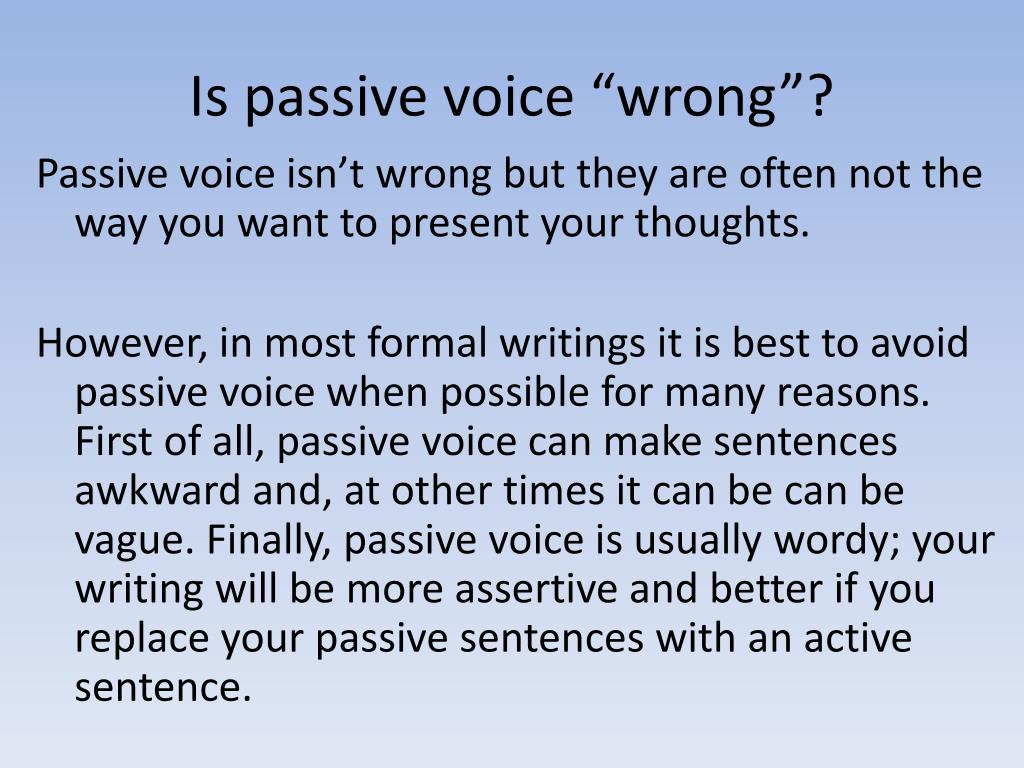 Is passive voice “wrong”?

Passive voice isn’t wrong but they are often not the way you want to present your thoughts.

However, in most formal writings it is best to avoid passive voice when possible for many reasons. First of all, passive voice can make sentences awkward and, at other times it can be can be vague. Finally, passive voice is usually wordy; your writing will be more assertive and better if you replace your passive sentences with an active sentence.